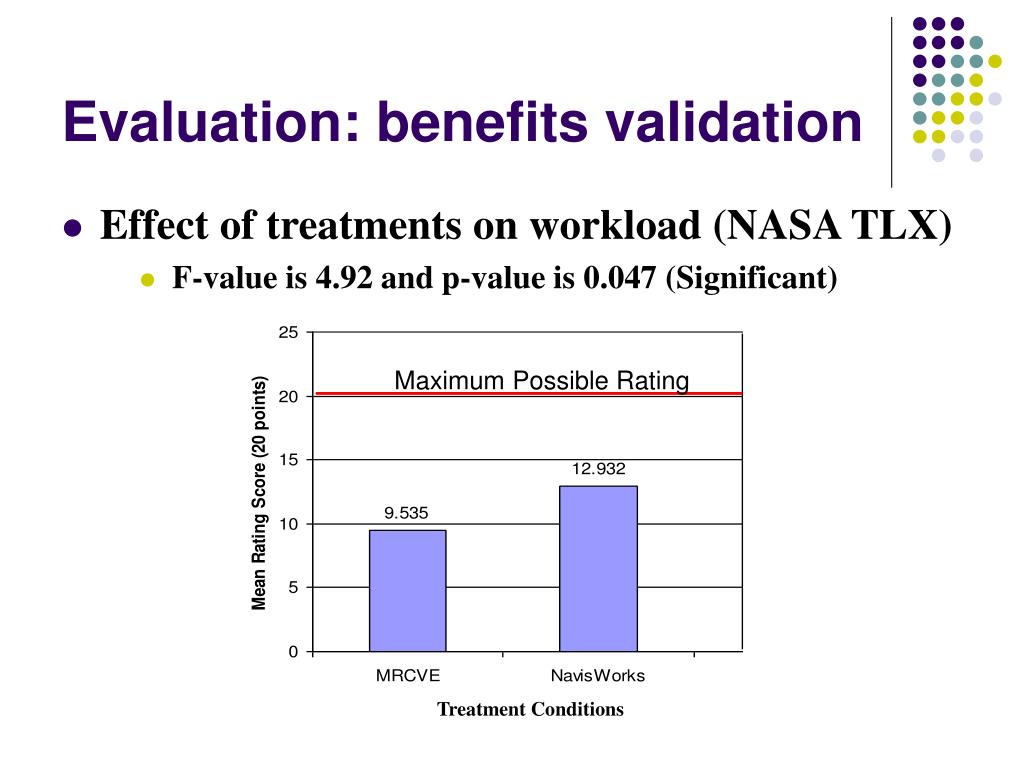 Evaluation: benefits validation

Effect of treatments on workload (NASA TLX)

F-value is 4.92 and p-value is 0.047 (Significant)

Mean Rating Score (20 points)

25
20
15
10
5
0

Maximum Possible Rating

9.535
12.932

MRCVE
NavisWorks

Treatment Conditions